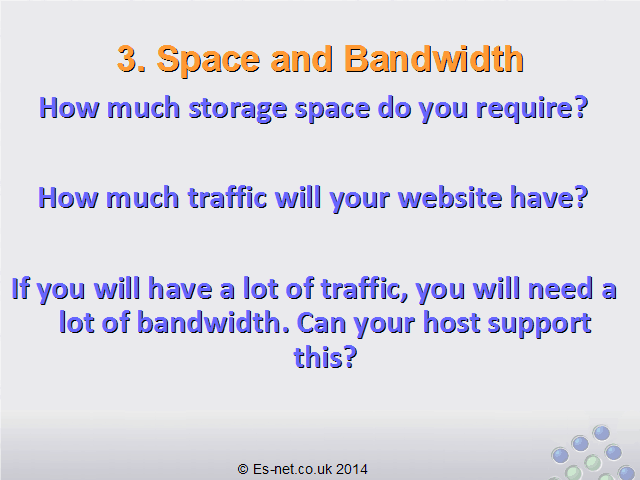 3. Space and Bandwidth

How much storage space do you require?

How much traffic will your website have?

If you will have a lot of traffic, you will need a lot of bandwidth. Can your host support this?

© Es-net.co.uk 2014